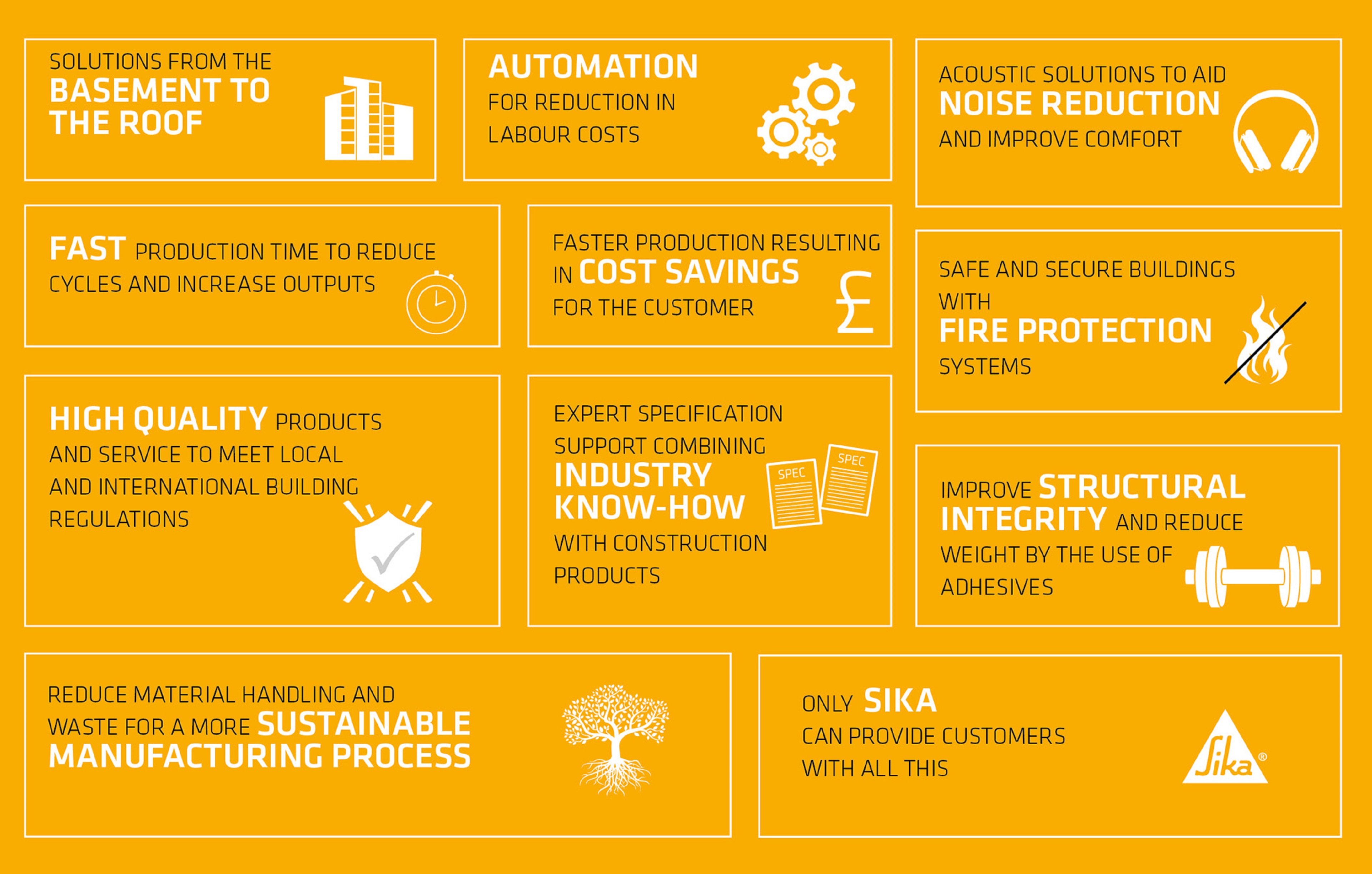 SOLUTIONS FROM THE
BASEMENT TO THE ROOF

AUTOMATION
FOR REDUCTION IN LABOUR COSTS

ACOUSTIC SOLUTIONS TO AID
NOISE REDUCTION
AND IMPROVE COMFORT

FAST PRODUCTION TIME TO REDUCE CYCLES AND INCREASE OUTPUTS

FASTER PRODUCTION RESULTING IN COST SAVINGS FOR THE CUSTOMER

£

SAFE AND SECURE BUILDINGS WITH
FIRE PROTECTION
SYSTEMS

HIGH QUALITY PRODUCTS AND SERVICE TO MEET LOCAL AND INTERNATIONAL BUILDING REGULATIONS

EXPERT SPECIFICATION SUPPORT COMBINING
INDUSTRY KNOW-HOW
WITH CONSTRUCTION PRODUCTS

SPEC

SPEC

IMPROVE STRUCTURAL INTEGRITY AND REDUCE WEIGHT BY THE USE OF ADHESIVES

REDUCE MATERIAL HANDLING AND WASTE FOR A MORE SUSTAINABLE MANUFACTURING PROCESS

ONLY SIKA
CAN PROVIDE CUSTOMERS WITH ALL THIS

Sika®